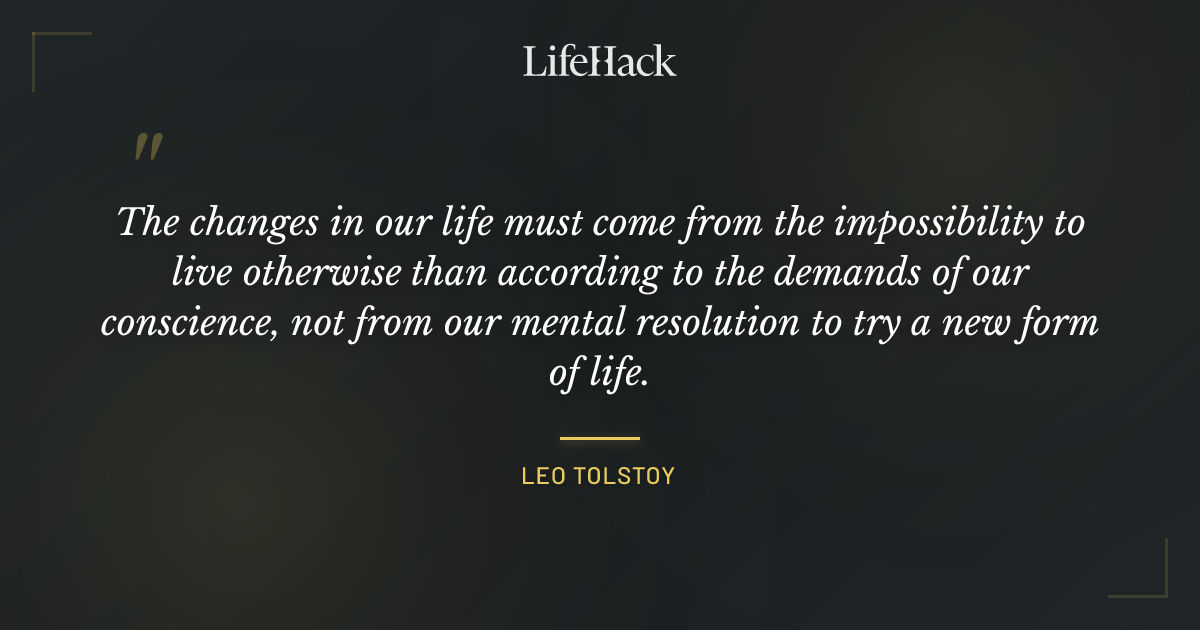 LifeHack

"

The changes in our life must come from the impossibility to live otherwise than according to the demands of our conscience, not from our mental resolution to try a new form of life.

LEO TOLSTOY